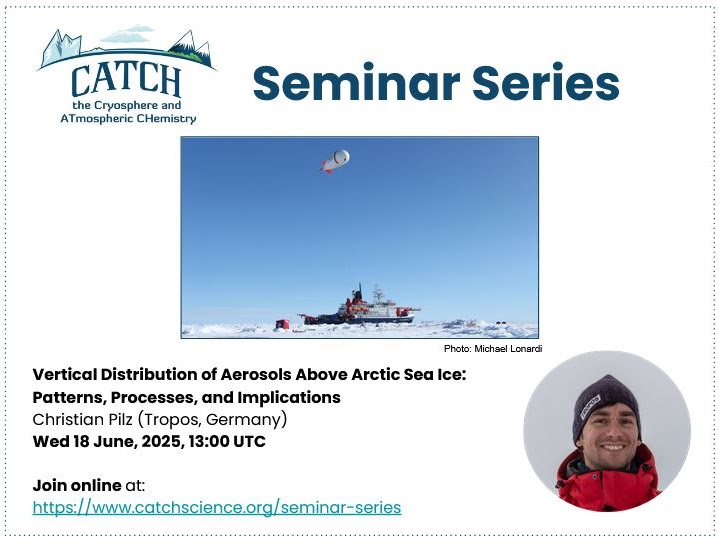 CATCH
the Cryosphere and ATmospheric CHemistry

Seminar Series

Photo: Michael Lonardi

Vertical Distribution of Aerosols Above Arctic Sea Ice: Patterns, Processes, and Implications
Christian Pilz (Tropos, Germany)
Wed 18 June, 2025, 13:00 UTC

Join online at:
https://www.catchscience.org/seminar-series

TROPOS